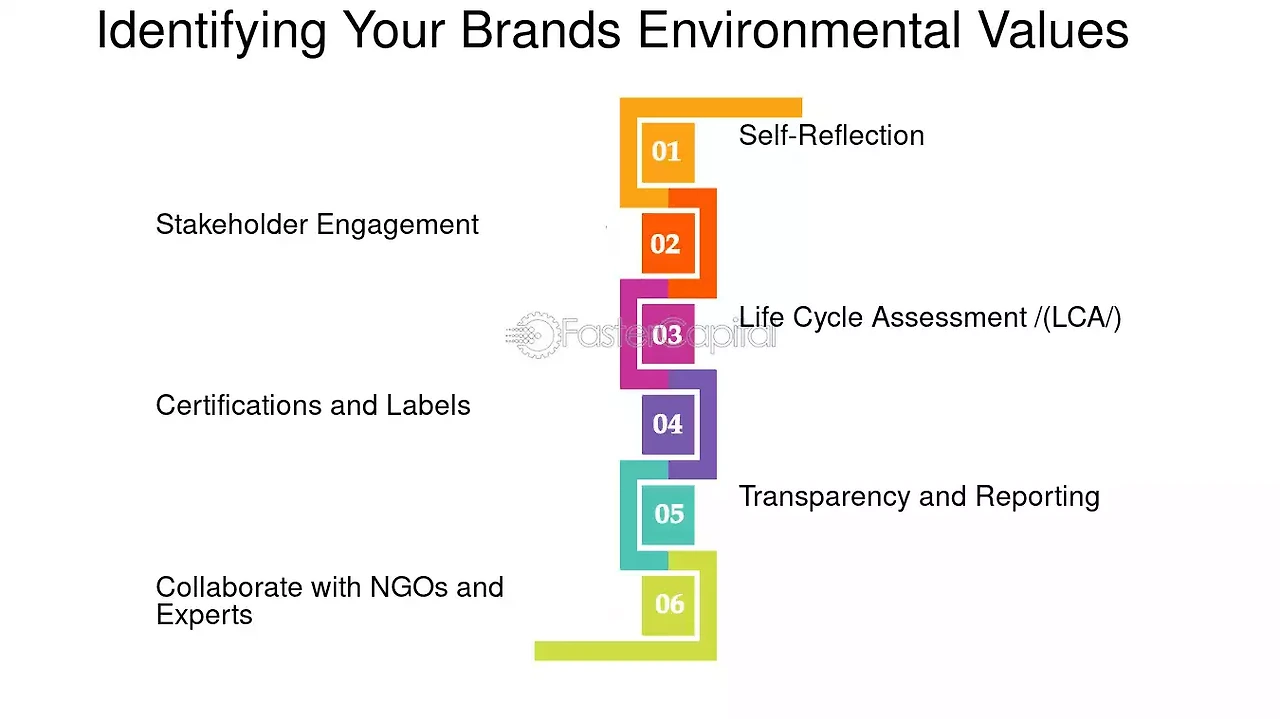 Identifying Your Brands Environmental Values

01
Self-Reflection

02
Stakeholder Engagement

03
Life Cycle Assessment /(LCA/)

FasterCapital

04
Certifications and Labels

05
Transparency and Reporting

06
Collaborate with NGOs and Experts